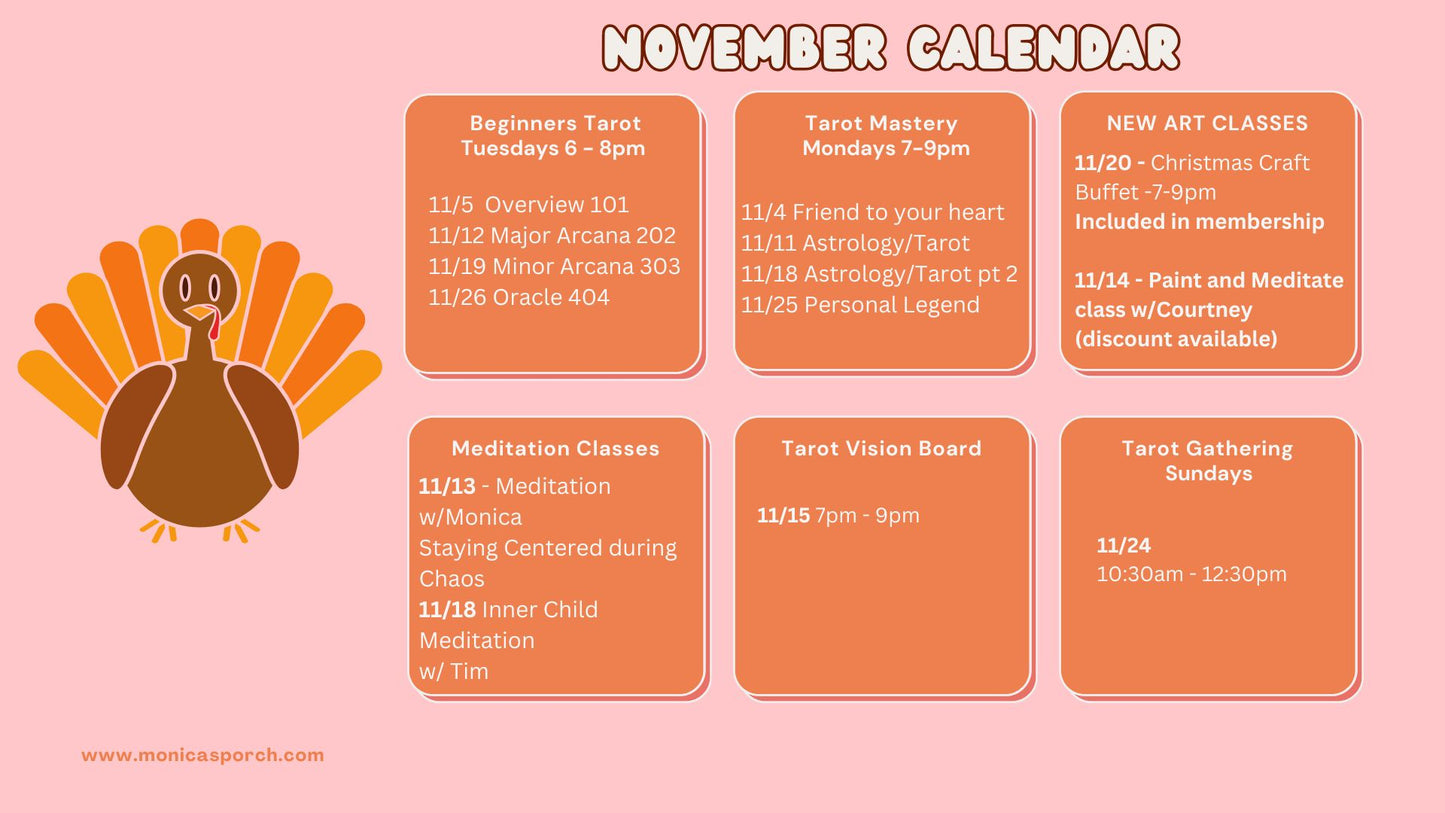 NOVEMBER CALENDAR

Beginners Tarot
Tuesdays 6 – 8pm

11/5 Overview 101
11/12 Major Arcana 202
11/19 Minor Arcana 303
11/26 Oracle 404

Tarot Mastery
Mondays 7–9pm

11/4 Friend to your heart
11/11 Astrology/Tarot
11/18 Astrology/Tarot pt 2
11/25 Personal Legend

NEW ART CLASSES
11/20 - Christmas Craft Buffet -7-9pm
Included in membership

11/14 - Paint and Meditate class w/Courtney (discount available)

Meditation Classes
11/13 - Meditation w/Monica
Staying Centered during Chaos
11/18 Inner Child Meditation
w/ Tim

Tarot Vision Board

11/15 7pm - 9pm

Tarot Gathering
Sundays

11/24
10:30am - 12:30pm

www.monicasporch.com